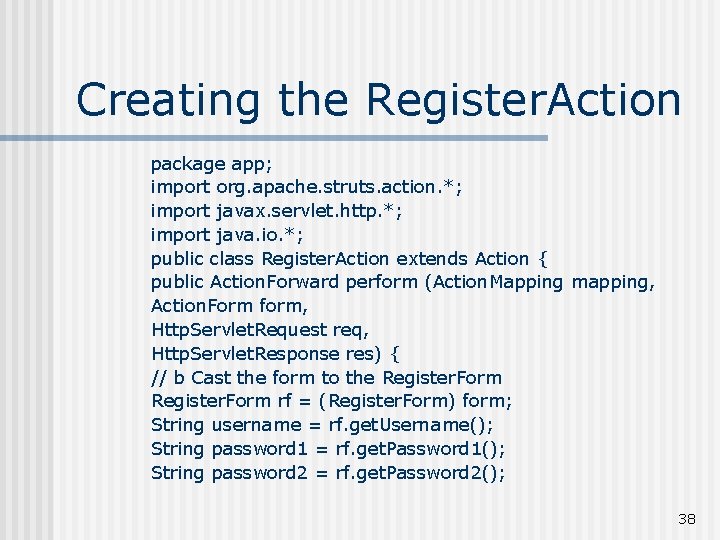 Creating the RegisterAction

package app;
import org.apache.struts.action.*;
import javax.servlet.http.*;
import java.io.*;
public class RegisterAction extends Action {
public ActionForward perform (ActionMapping mapping,
ActionForm form,
HttpServletRequest req,
HttpServletResponse res) {
// b Cast the form to the RegisterForm
RegisterForm rf = (RegisterForm) form;
String username = rf.getUsername();
String password1 = rf.getPassword1();
String password2 = rf.getPassword2();

38